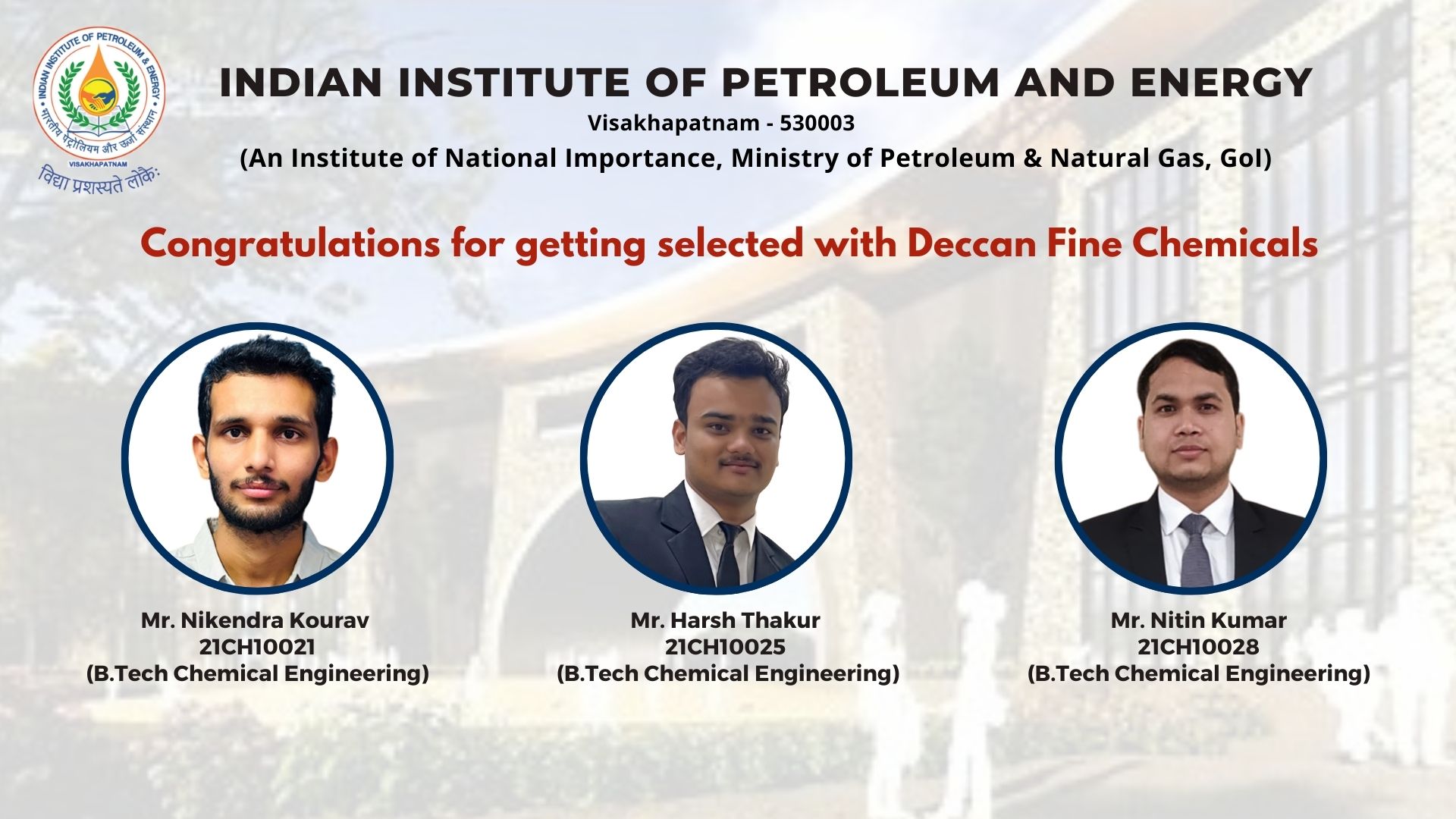 INDIAN INSTITUTE OF PETROLEUM & ENERGY
भारतीय पेट्रोलियम और ऊर्जा संस्थान
VISAKHAPATNAM
विद्या प्रशस्यते लोकैः

INDIAN INSTITUTE OF PETROLEUM AND ENERGY
Visakhapatnam - 530003
(An Institute of National Importance, Ministry of Petroleum & Natural Gas, GoI)

Congratulations for getting selected with Deccan Fine Chemicals

Mr. Nikendra Kourav
21CH10021
(B.Tech Chemical Engineering)

Mr. Harsh Thakur
21CH10025
(B.Tech Chemical Engineering)

Mr. Nitin Kumar
21CH10028
(B.Tech Chemical Engineering)